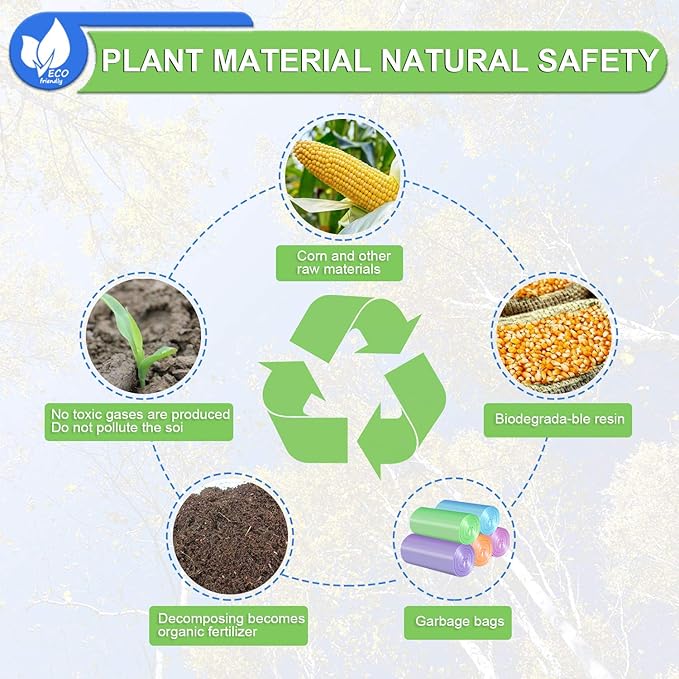 ECO friendly

PLANT MATERIAL NATURAL SAFETY

Corn and other raw materials

Biodegrada-ble resin

Garbage bags

Decomposing becomes organic fertilizer

No toxic gases are produced
Do not pollute the soi